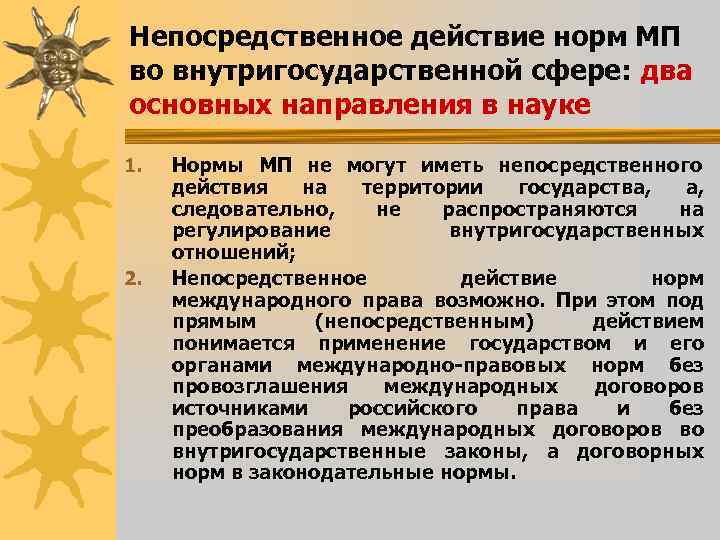 Непосредственное действие норм МП во внутригосударственной сфере: два основных направления в науке

1. Нормы МП не могут иметь непосредственного действия на территории государства, а, следовательно, не распространяются на регулирование внутригосударственных отношений;
2. Непосредственное действие норм международного права возможно. При этом под прямым (непосредственным) действием понимается применение государством и его органами международно-правовых норм без провозглашения международных договоров источниками российского права и без преобразования международных договоров во внутригосударственные законы, а договорных норм в законодательные нормы.